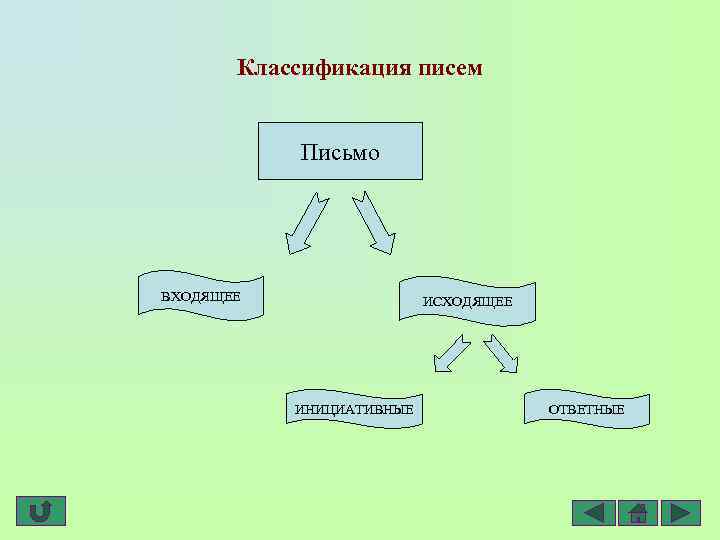 Классификация писем

Письмо

ВХОДЯЩЕЕ

ИСХОДЯЩЕЕ

ИНИЦИАТИВНЫЕ

ОТВЕТНЫЕ